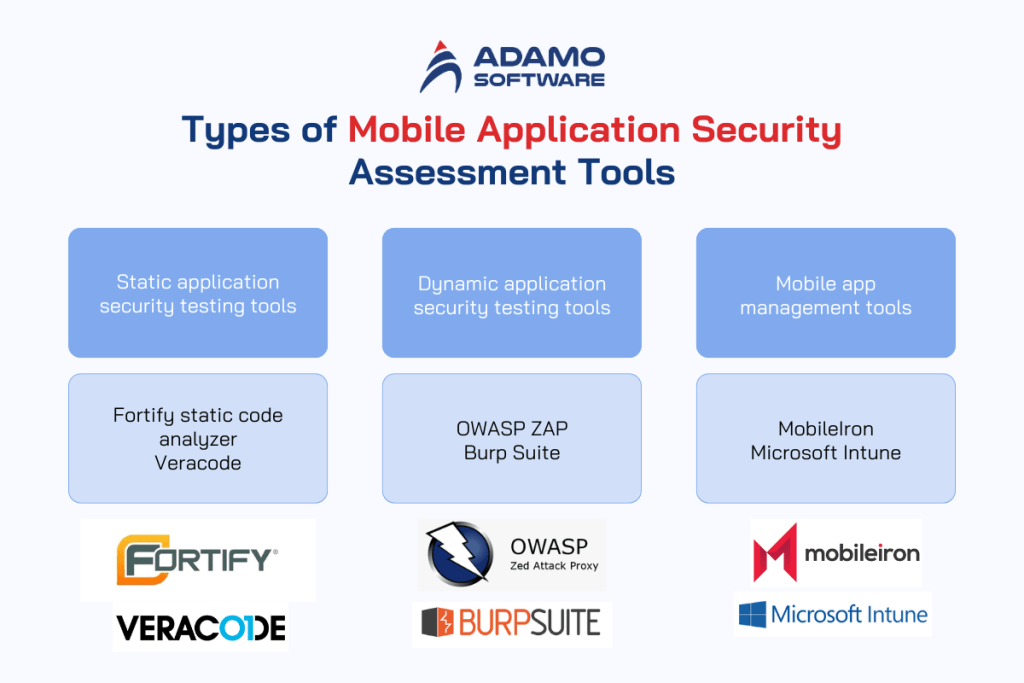 ADAMO SOFTWARE

Types of Mobile Application Security Assessment Tools

Static application security testing tools

Fortify static code analyzer
Veracode

FORTIFY

VERACODE

Dynamic application security testing tools

OWASP ZAP
Burp Suite

OWASP
Zed Attack Proxy

BURPSUITE

Mobile app management tools

MobileIron
Microsoft Intune

mobileiron

Microsoft Intune